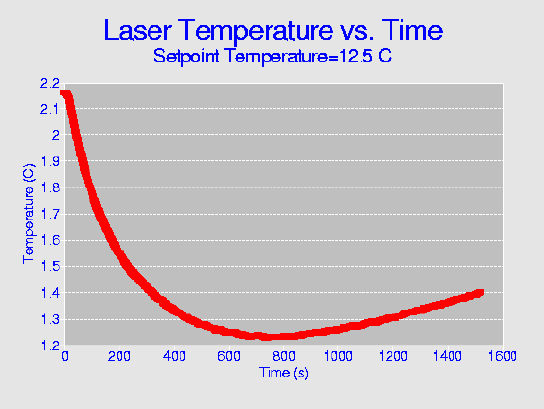 Laser Temperature vs. Time
Setpoint Temperature=12.5 C

Temperature (C)

2.2
2.1
2
1.9
1.8
1.7
1.6
1.5
1.4
1.3
1.2

0 200 400 600 800 1000 1200 1400 1600

Time (s)